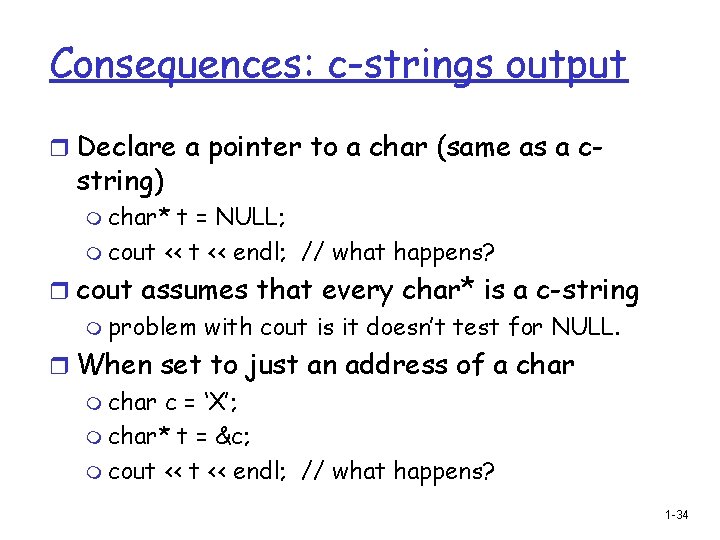 Consequences: c-strings output

Declare a pointer to a char (same as a c-string)

char* t = NULL;

cout << t << endl; // what happens?

cout assumes that every char* is a c-string

problem with cout is it doesn't test for NULL.

When set to just an address of a char

char c = 'X';

char* t = &c;

cout << t << endl; // what happens?

1-34